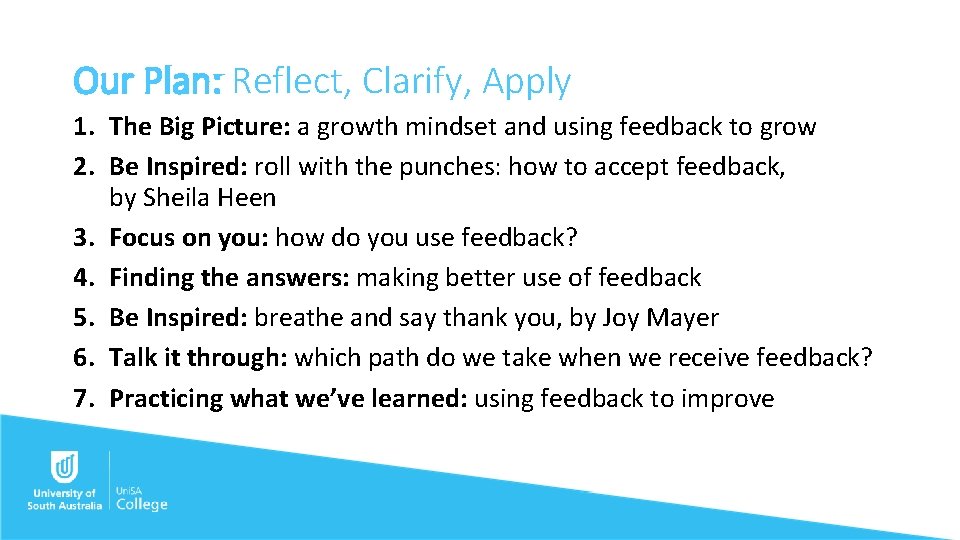 Our Plan: Reflect, Clarify, Apply

1. The Big Picture: a growth mindset and using feedback to grow
2. Be Inspired: roll with the punches: how to accept feedback, by Sheila Heen
3. Focus on you: how do you use feedback?
4. Finding the answers: making better use of feedback
5. Be Inspired: breathe and say thank you, by Joy Mayer
6. Talk it through: which path do we take when we receive feedback?
7. Practicing what we've learned: using feedback to improve

University of South Australia

UniSA College